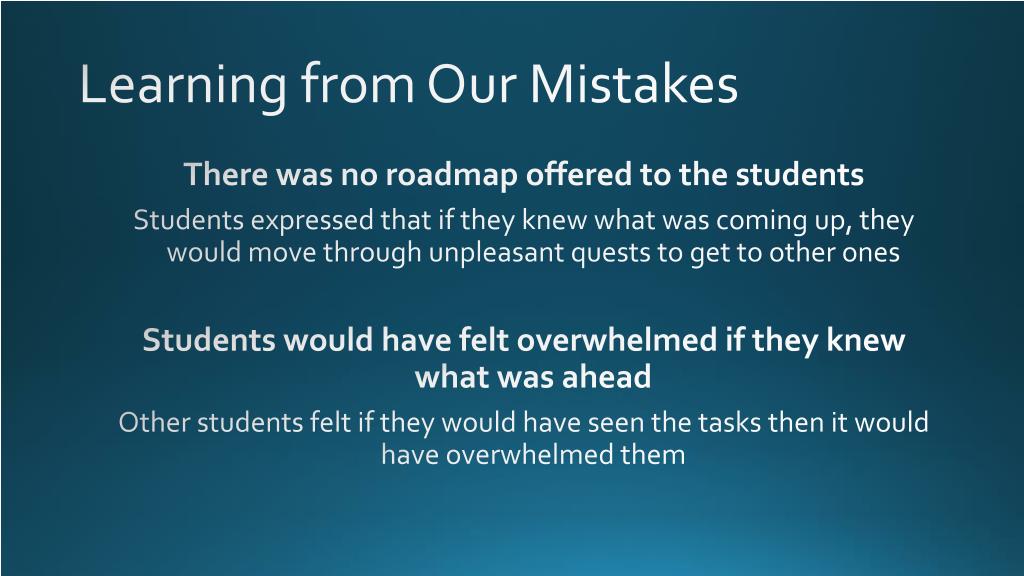 Learning from Our Mistakes

There was no roadmap offered to the students

Students expressed that if they knew what was coming up, they would move through unpleasant quests to get to other ones

Students would have felt overwhelmed if they knew what was ahead

Other students felt if they would have seen the tasks then it would have overwhelmed them